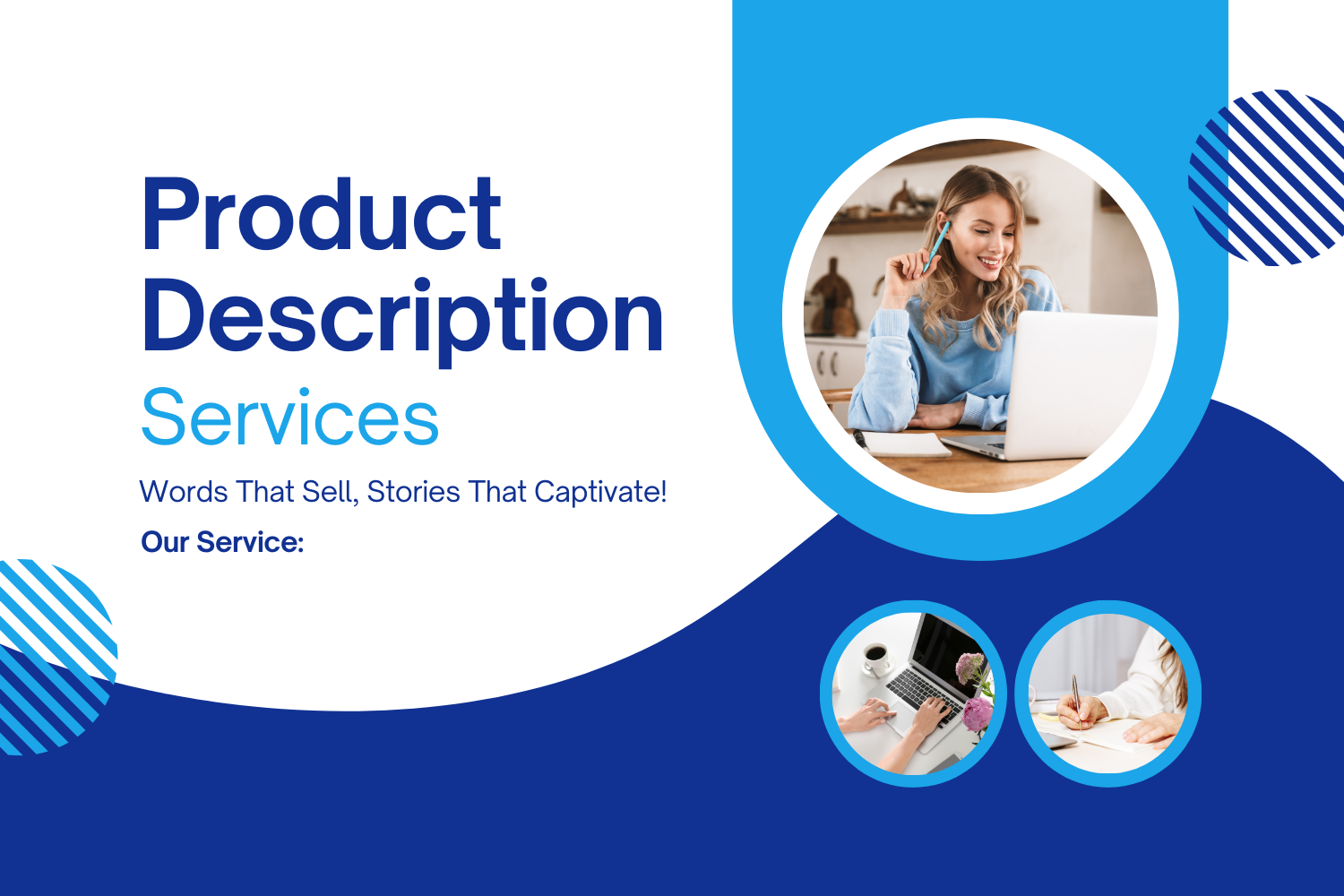 Product Description
Services

Words That Sell, Stories That Captivate!

Our Service: